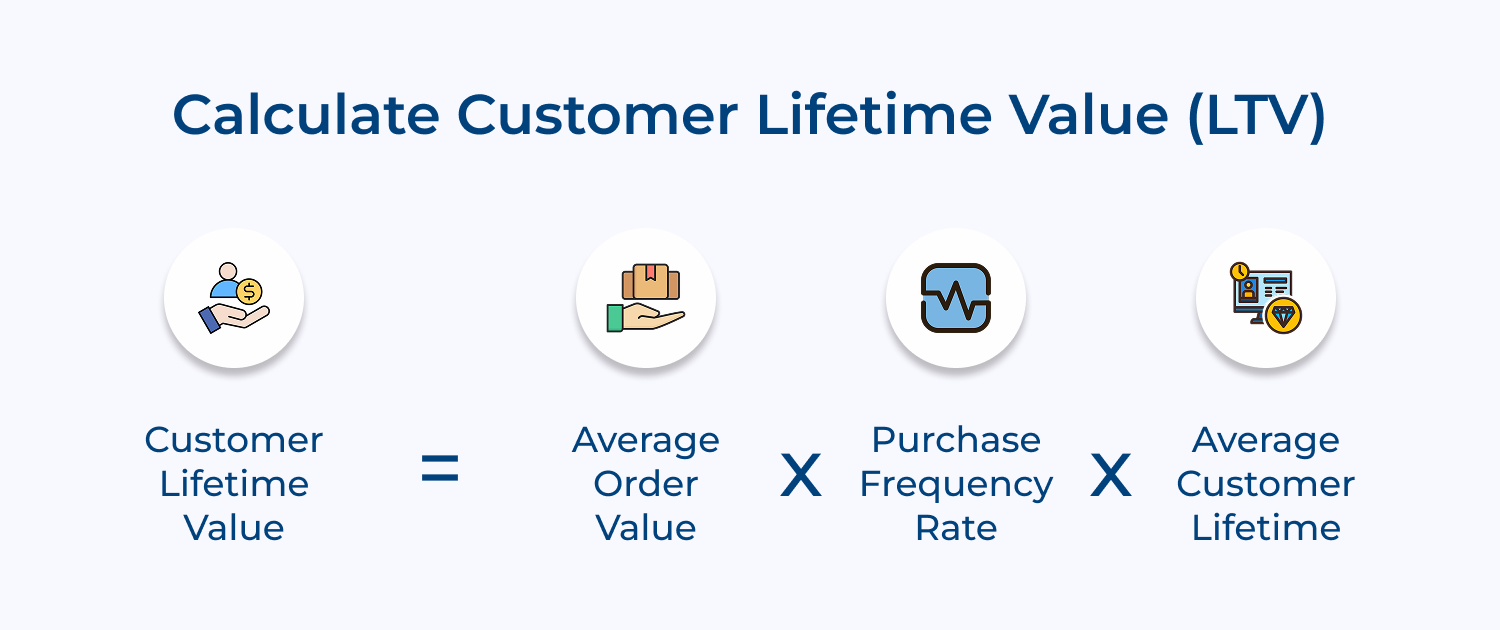 Calculate Customer Lifetime Value (LTV)

Customer Lifetime Value = Average Order Value X Purchase Frequency Rate X Average Customer Lifetime